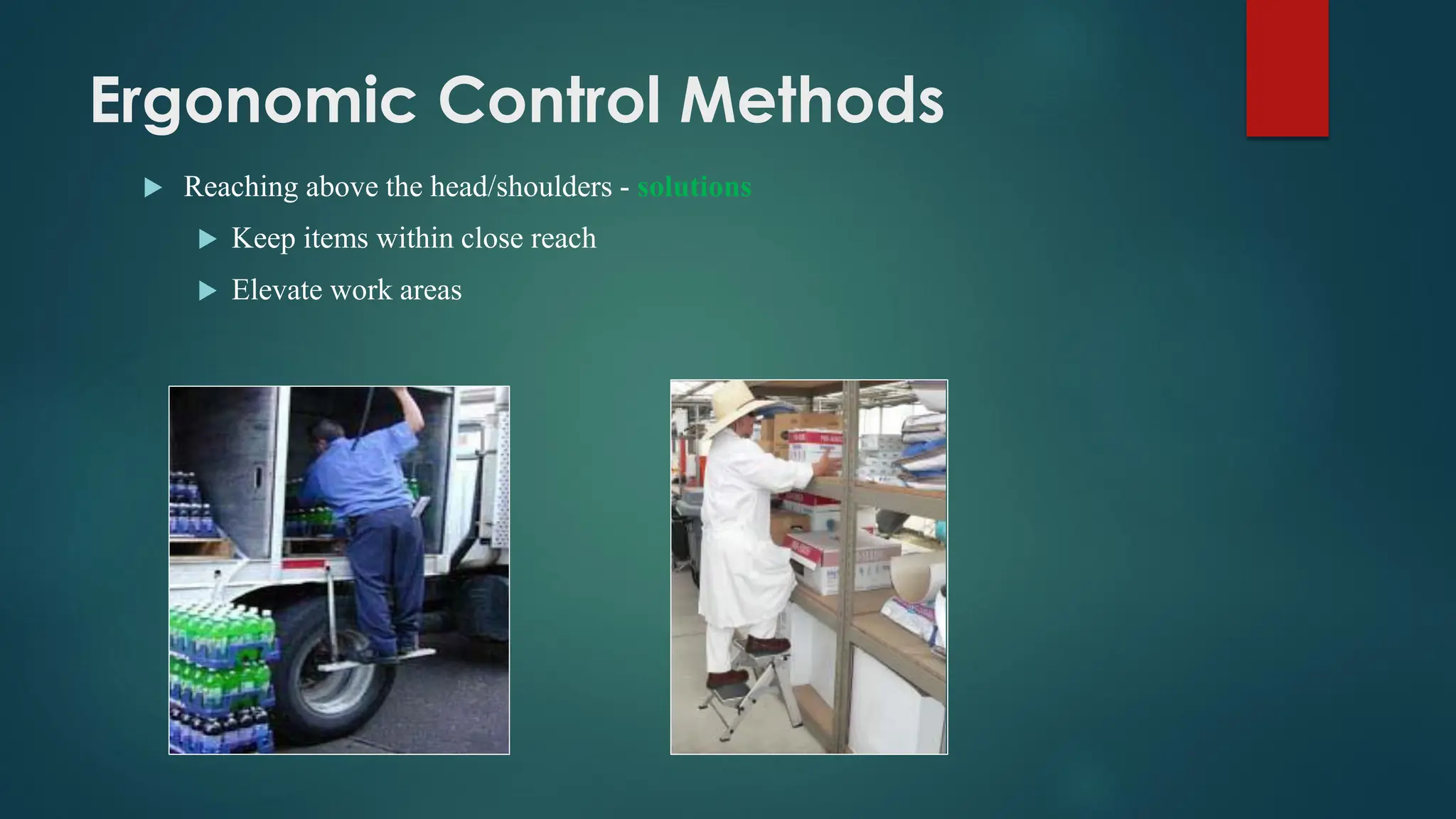 Ergonomic Control Methods

Reaching above the head/shoulders - solutions

Keep items within close reach

Elevate work areas